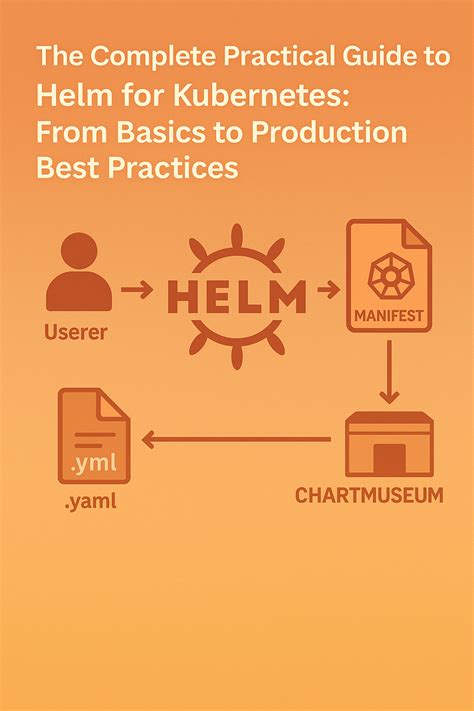 The Complete Practical Guide to Helm for Kubernetes: From Basics to Production Best Practices

Userer

HELM

MANIFEST

.yml

.yaml

CHARTMUSEUM